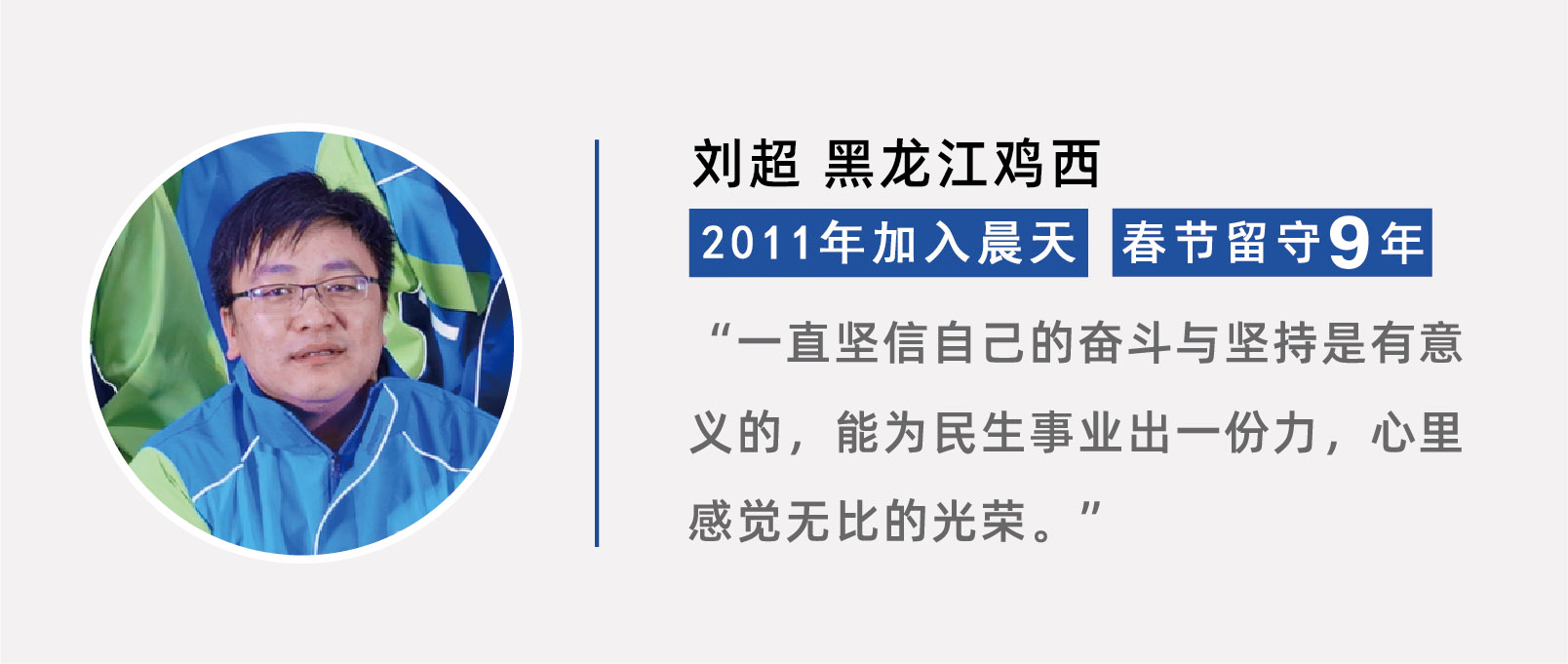 刘超 黑龙江鸡西

2011年加入晨天 春节留守9年

“一直坚信自己的奋斗与坚持是有意义的，能为民生事业出一份力，心里感觉无比的光荣。”